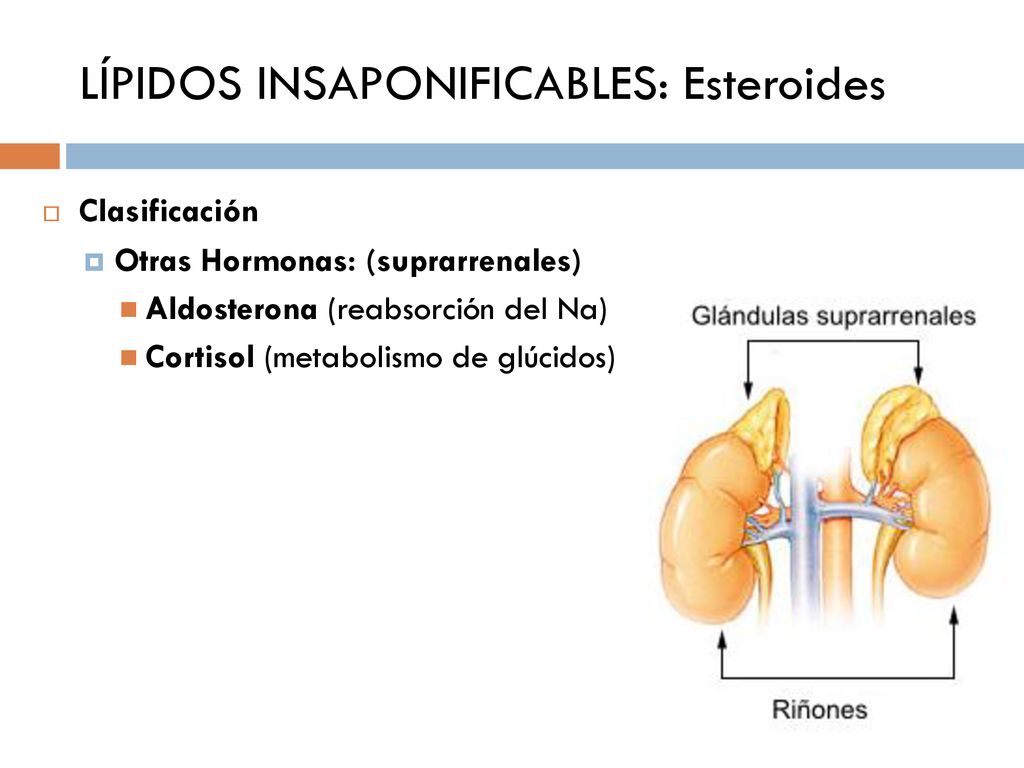 LÍPIDOS INSAPONIFICABLES: Esteroides

Clasificación

Otras Hormonas: (suprarrenales)

Aldosterona (reabsorción del Na)

Cortisol (metabolismo de glúcidos)

Glándulas suprarrenales

Riñones